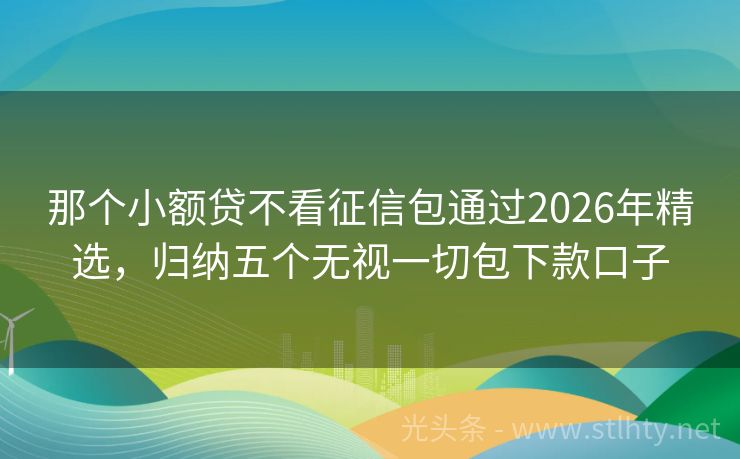 那个小额贷不看征信包通过2026年精选，归纳五个无视一切包下款口子

光头条 - www.stlhty.net